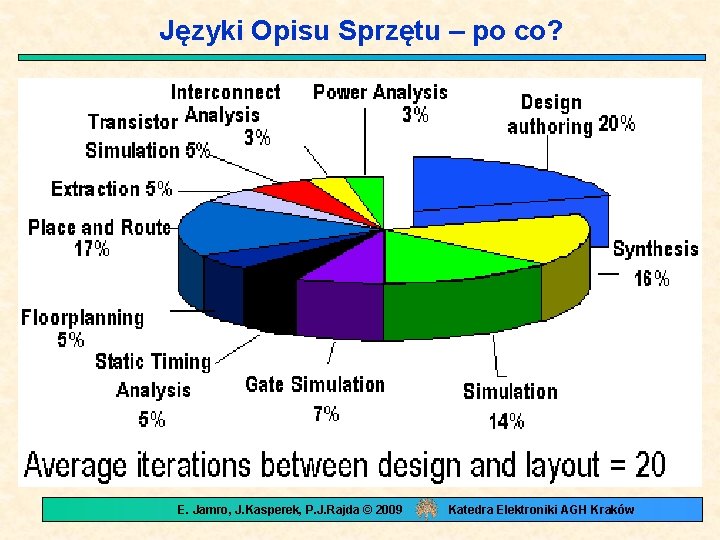 Języki Opisu Sprzętu – po co?

Interconnect Analysis 3%

Power Analysis 3%

Design authoring 20%

Transistor Simulation 5%

Extraction 5%

Place and Route 17%

Synthesis 16%

Floorplanning 5%

Static Timing Analysis 5%

Gate Simulation 7%

Simulation 14%

Average iterations between design and layout = 20

E. Jamro, J.Kasperek, P.J.Rajda © 2009 Katedra Elektroniki AGH Kraków